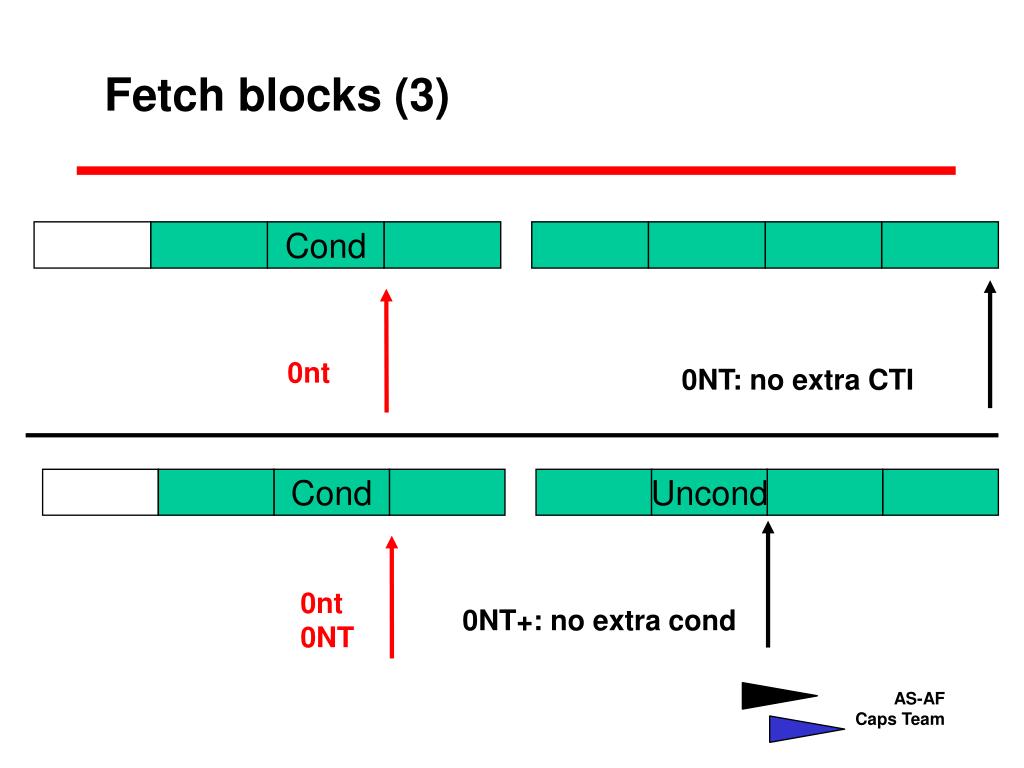 Fetch blocks (3)

Cond

0nt

0NT: no extra CTI

Cond

Uncond

0nt
0NT

0NT+: no extra cond

AS-AF
Caps Team